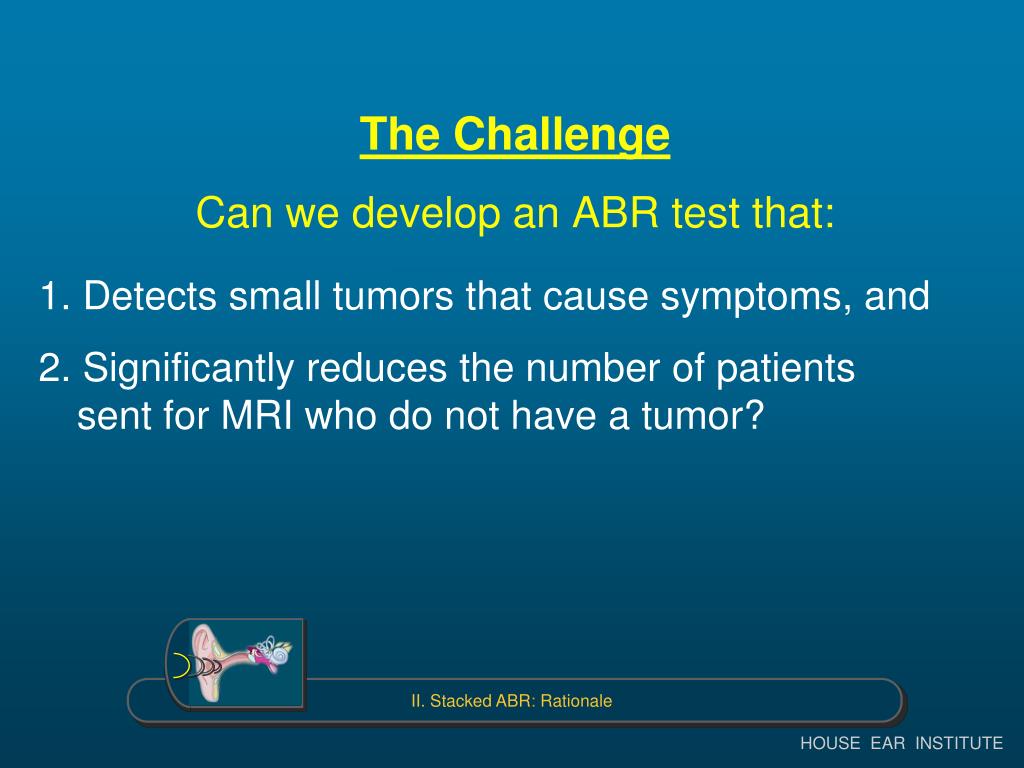 The Challenge

Can we develop an ABR test that:

1. Detects small tumors that cause symptoms, and

2. Significantly reduces the number of patients sent for MRI who do not have a tumor?

II. Stacked ABR: Rationale

HOUSE EAR INSTITUTE